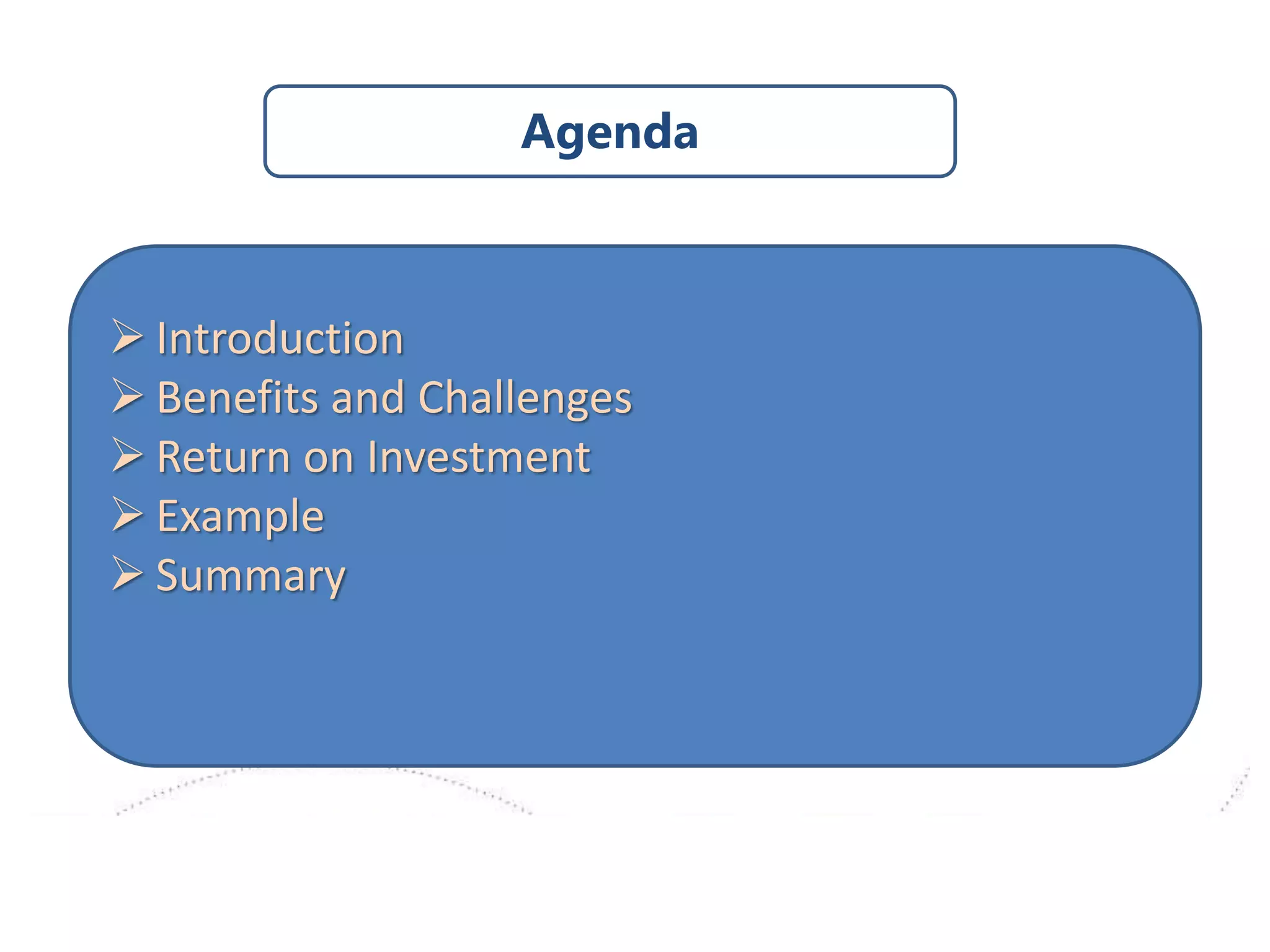 Agenda

➢ Introduction
➢ Benefits and Challenges
➢ Return on Investment
➢ Example
➢ Summary